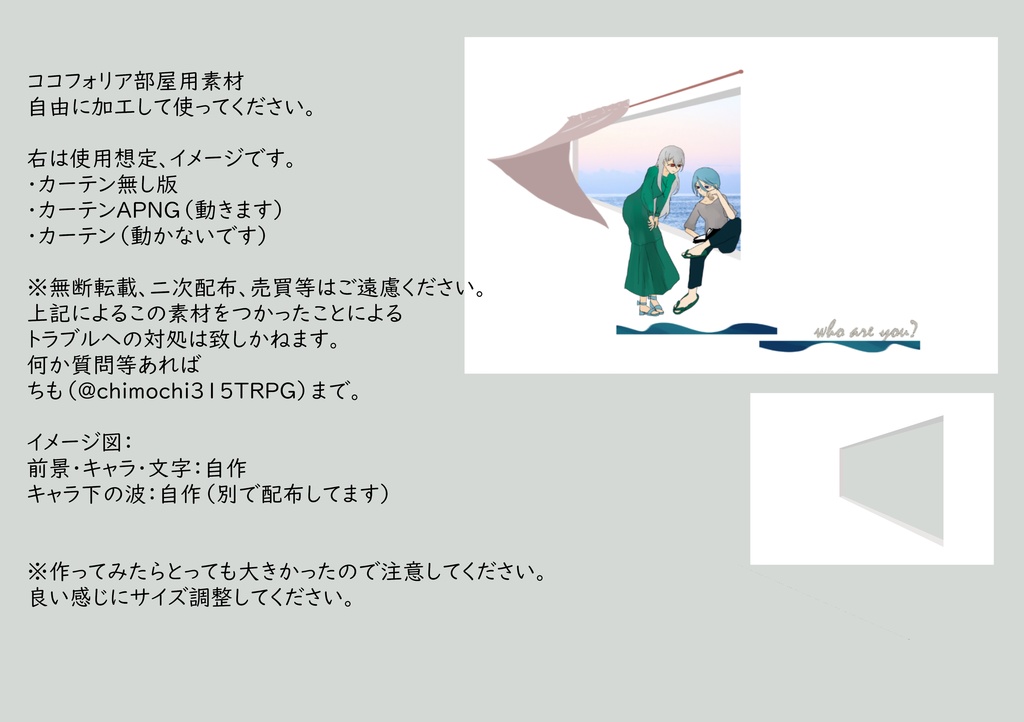 ココフォリア部屋用素材
自由に加工して使ってください。

右は使用想定、イメージです。
・カーテン無し版
・カーテンAPNG（動きます）
・カーテン（動かないです）

※無断転載、二次配布、売買等はご遠慮ください。
上記によるこの素材をつかったことによる
トラブルへの対処は致しかねます。
何か質問等あれば
ちも（@chimochi315TRPG）まで。

イメージ図：
前景・キャラ・文字：自作
キャラ下の波：自作（別で配布してます）

※作ってみたらとっても大きかったので注意してください。
良い感じにサイズ調整してください。

who are you?